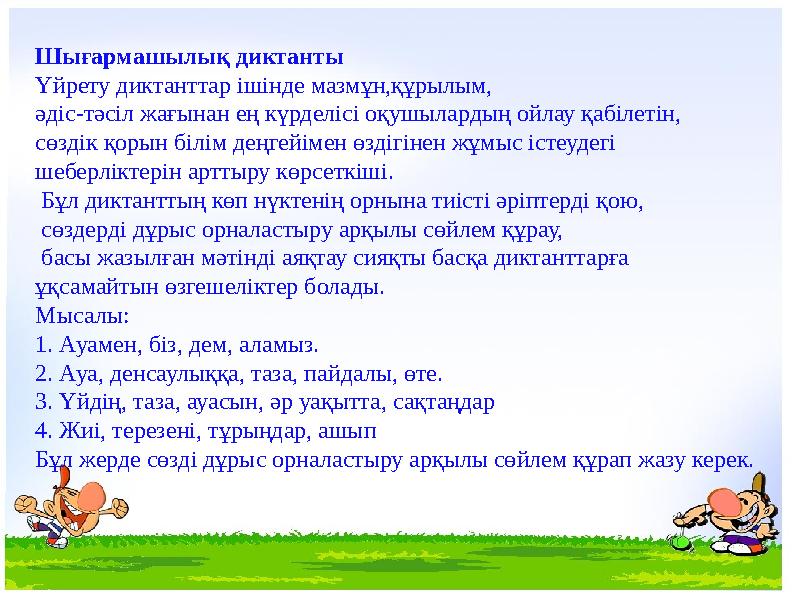 **Шығармашылық диктанты**
Үйрету диктанттар ішінде мазмұн,құрылым, әдіс-тәсіл жағынан ең күрделісі оқушылардың ойлау қабілетін, сөздік қорын білім деңгейімен өздігінен жұмыс істеудегі шеберліктерін арттыру көрсеткіші.
Бұл диктанттың көп нүктенің орнына тиісті әріптерді қою, сөздерді дұрыс орналастыру арқылы сөйлем құрау, басы жазылған мәтінді аяқтау сияқты басқа диктанттарға ұқсамайтын өзгешеліктер болады.
Мысалы:
1. Ауамен, біз, дем, аламыз.
2. Ауа, денсаулыққа, таза, пайдалы, өте.
3. Үйдің, таза, ауасын, әр уақытта, сақтаңдар
4. Жиі, терезені, тұрыңдар, ашып
Бұл жерде сөзді дұрыс орналастыру арқылы сөйлем құрап жазу керек.